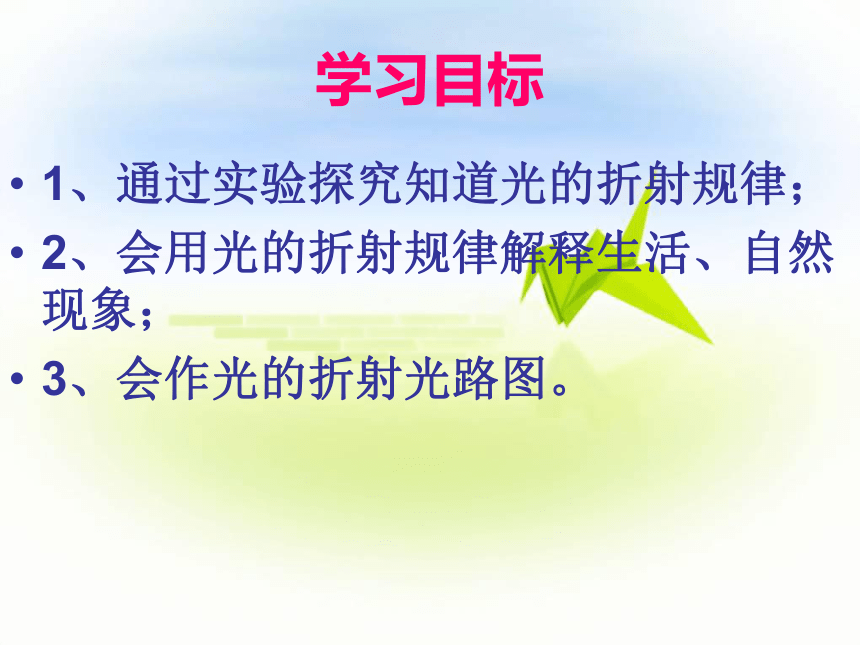 学习目标

• 1、通过实验探究知道光的折射规律；

• 2、会用光的折射规律解释生活、自然现象；

• 3、会作光的折射光路图。